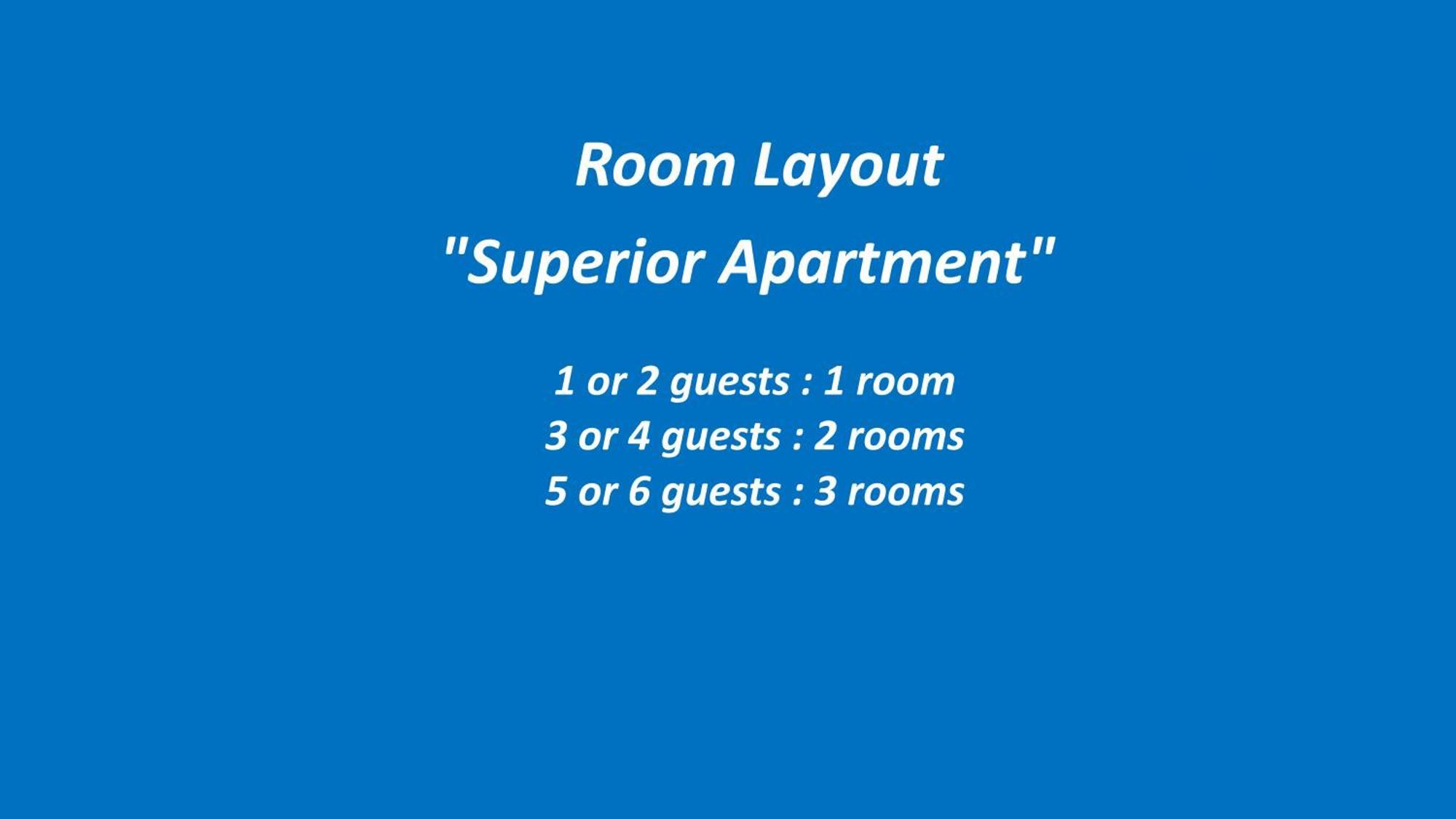 Room Layout
"Superior Apartment"

1 or 2 guests : 1 room
3 or 4 guests : 2 rooms
5 or 6 guests : 3 rooms